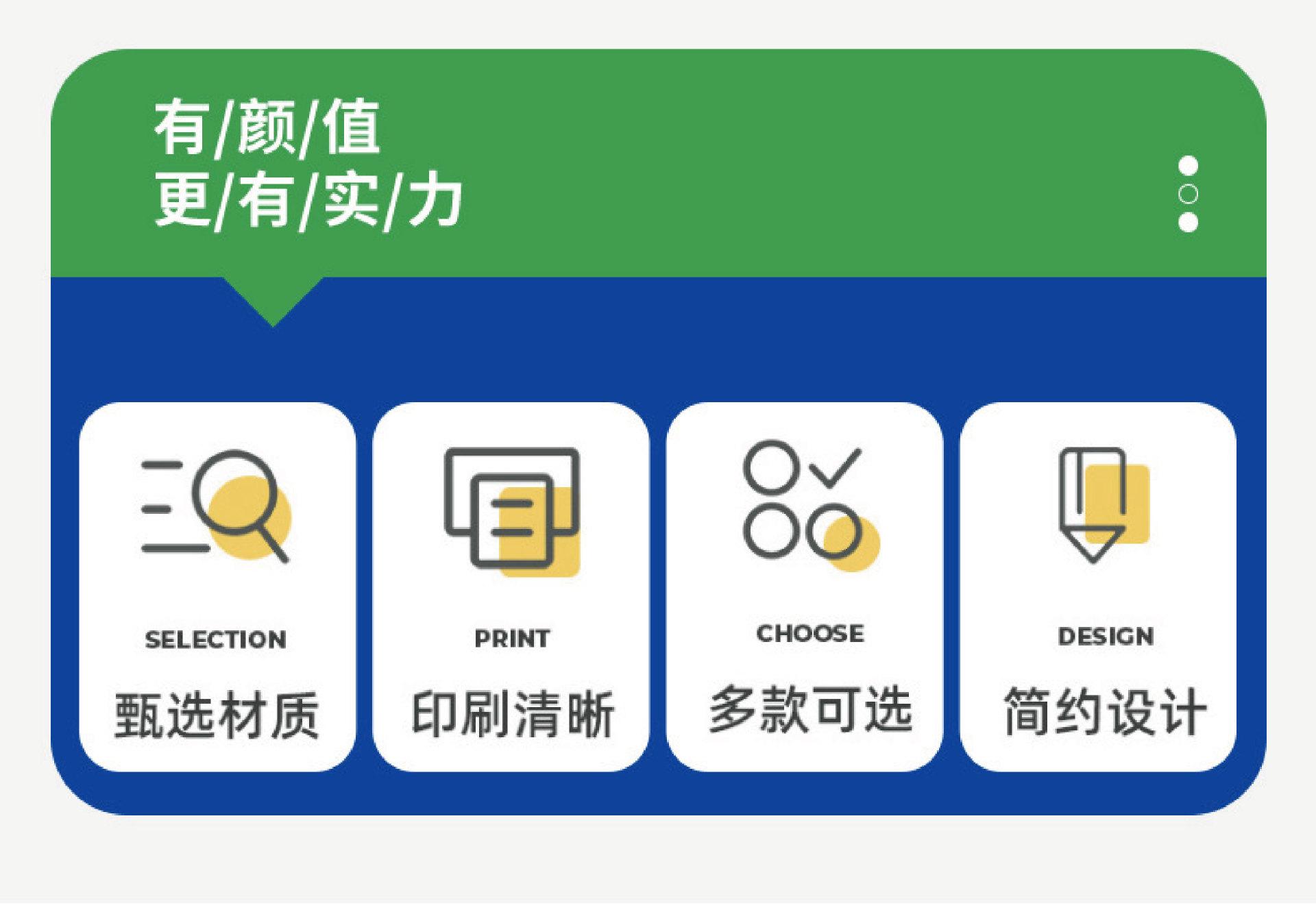 有/颜/值
更/有/实/力

SELECTION
甄选材质

PRINT
印刷清晰

CHOOSE
多款可选

DESIGN
简约设计